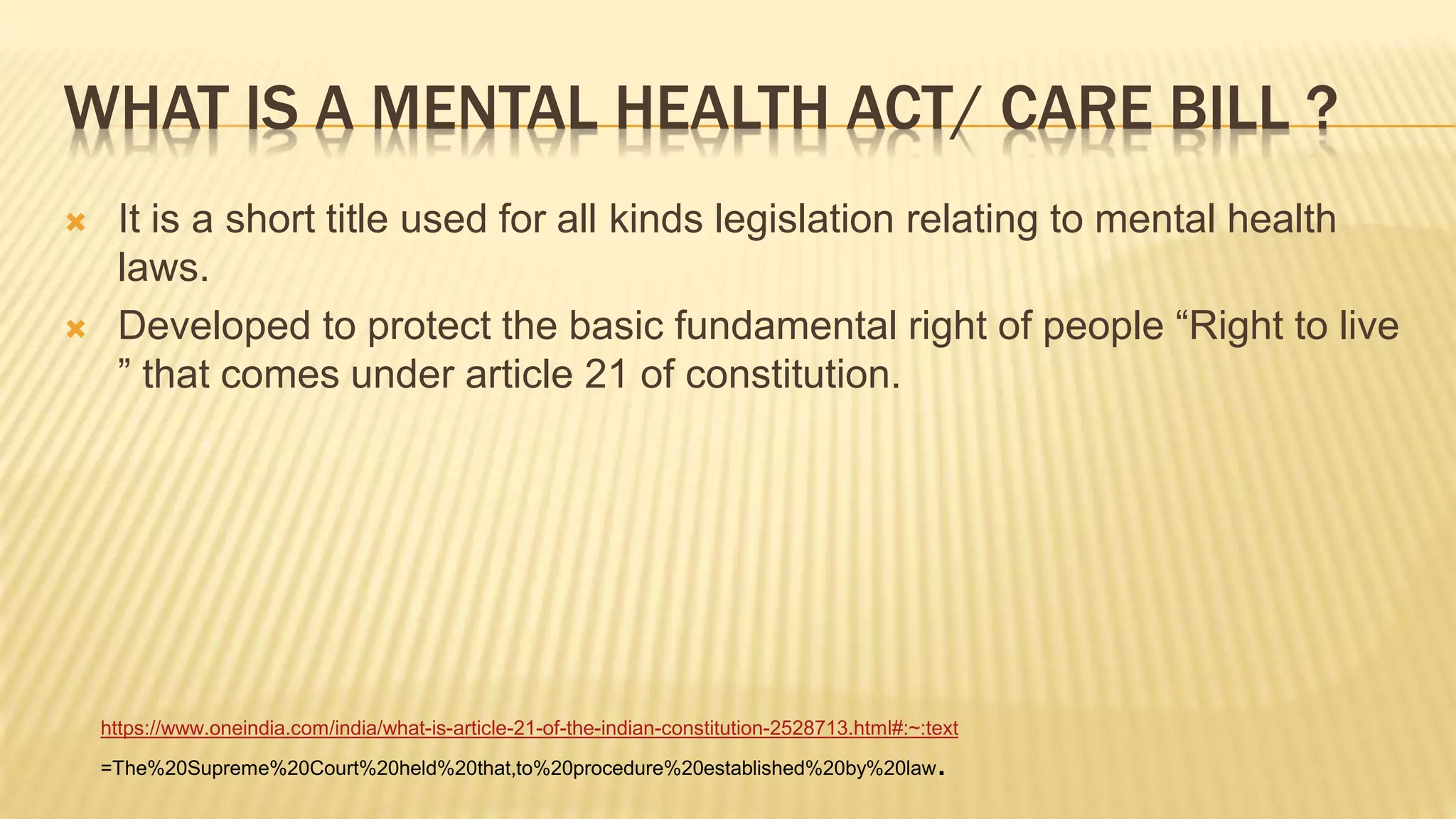 WHAT IS A MENTAL HEALTH ACT/ CARE BILL ?

It is a short title used for all kinds legislation relating to mental health laws.

Developed to protect the basic fundamental right of people “Right to live ” that comes under article 21 of constitution.

https://www.oneindia.com/india/what-is-article-21-of-the-indian-constitution-2528713.html#:~:text
=The%20Supreme%20Court%20held%20that,to%20procedure%20established%20by%20law.